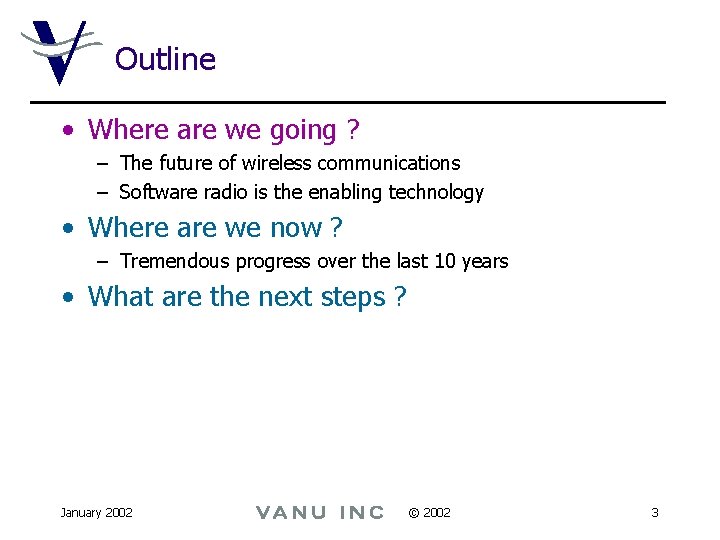 Outline

• Where are we going ?
  – The future of wireless communications
  – Software radio is the enabling technology
• Where are we now ?
  – Tremendous progress over the last 10 years
• What are the next steps ?

January 2002 VANU INC © 2002 3